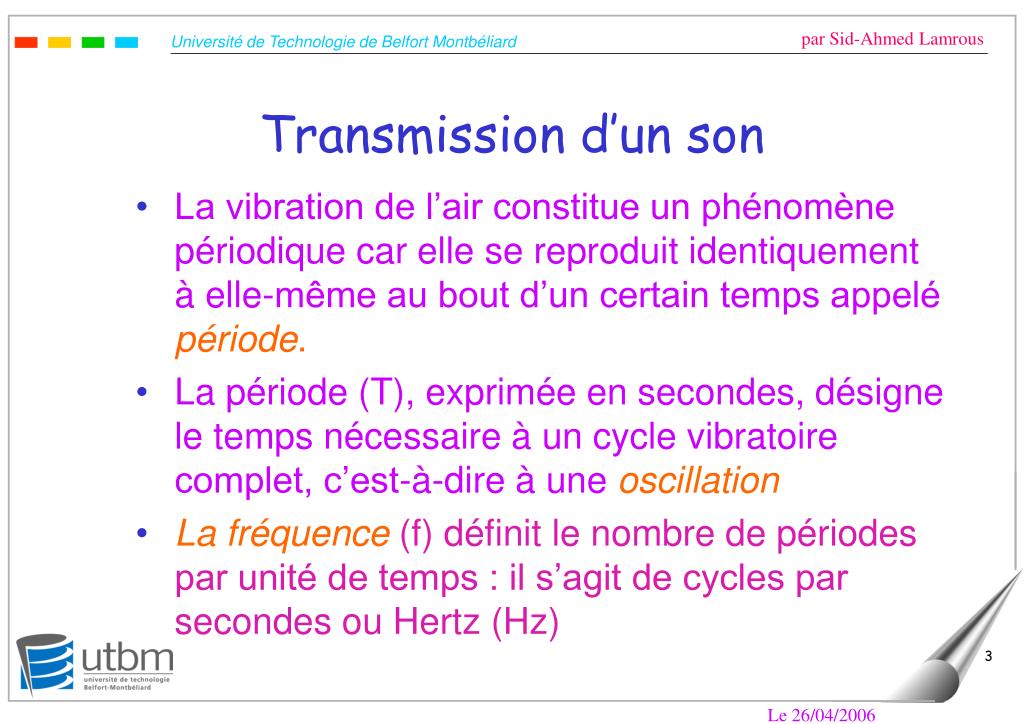 Université de Technologie de Belfort Montbéliard

par Sid-Ahmed Lamrous

Transmission d'un son

• La vibration de l'air constitue un phénomène périodique car elle se reproduit identiquement à elle-même au bout d'un certain temps appelé période.

• La période (T), exprimée en secondes, désigne le temps nécessaire à un cycle vibratoire complet, c'est-à-dire à une oscillation

• La fréquence (f) définit le nombre de périodes par unité de temps : il s'agit de cycles par secondes ou Hertz (Hz)

utbm
université de technologie
Belfort-Montbéliard

3

Le 26/04/2006